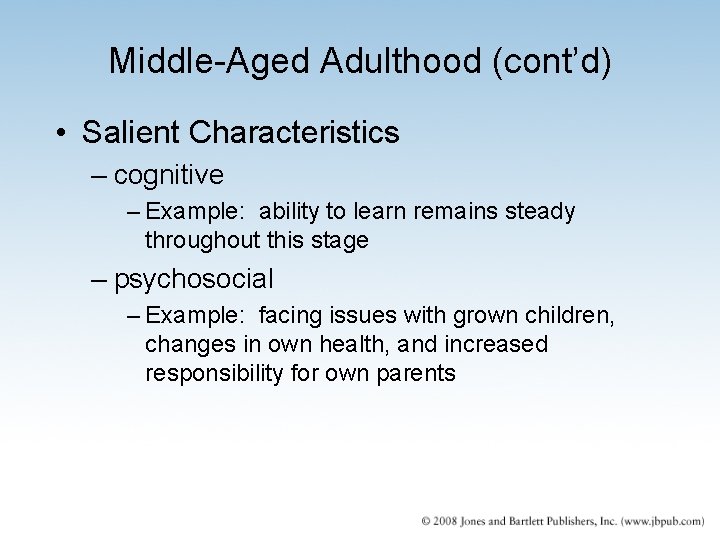 Middle-Aged Adulthood (cont'd)

• Salient Characteristics

– cognitive

– Example: ability to learn remains steady throughout this stage

– psychosocial

– Example: facing issues with grown children, changes in own health, and increased responsibility for own parents

© 2008 Jones and Bartlett Publishers, Inc. (www.jbpub.com)